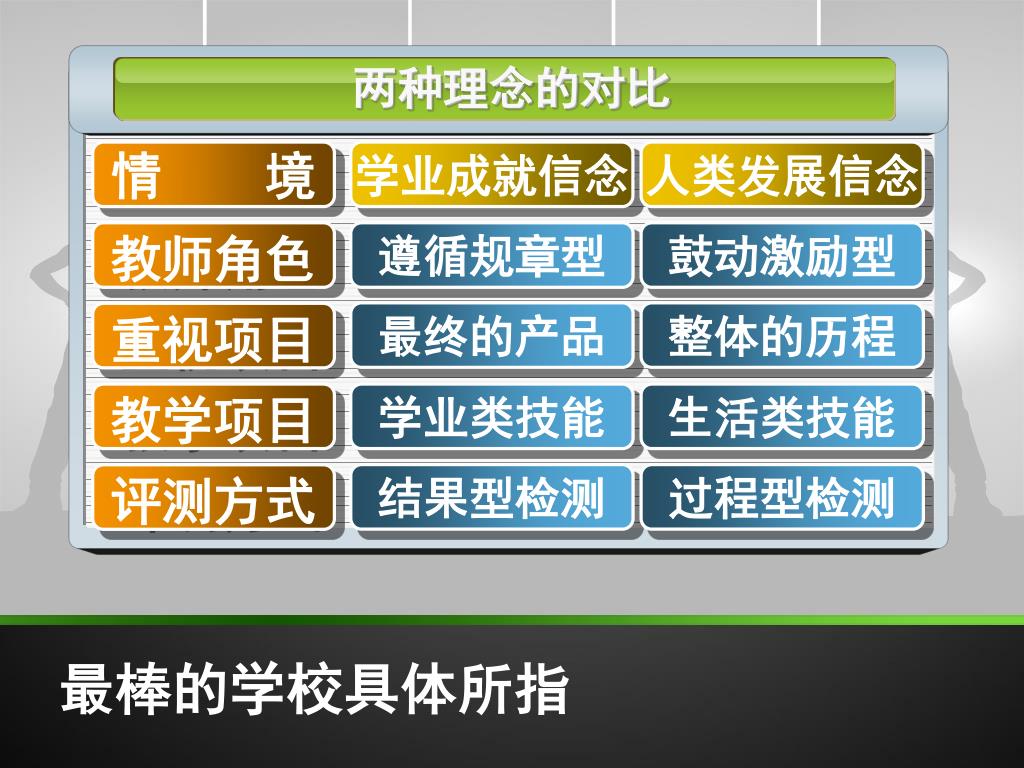 两种理念的对比

| 情　　境 | 学业成就信念 | 人类发展信念 |
|---|---|---|
| 教师角色 | 遵循规章型 | 鼓动激励型 |
| 重视项目 | 最终的产品 | 整体的历程 |
| 教学项目 | 学业类技能 | 生活类技能 |
| 评测方式 | 结果型检测 | 过程型检测 |

最棒的学校具体所指